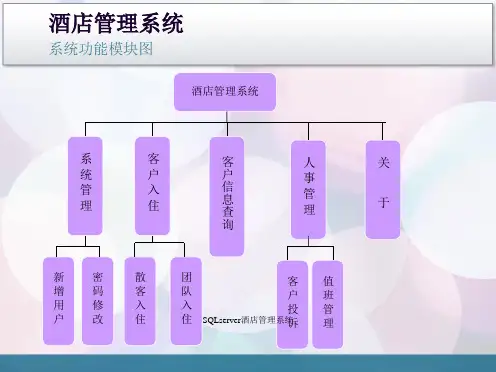 酒店管理系统

系统功能模块图

酒店管理系统

系统管理

客户入住

客户信息查询

人事管理

关于

新增用户

密码修改

散客入住

团队入住

客户投诉

值班管理

SQLserver酒店管理系统